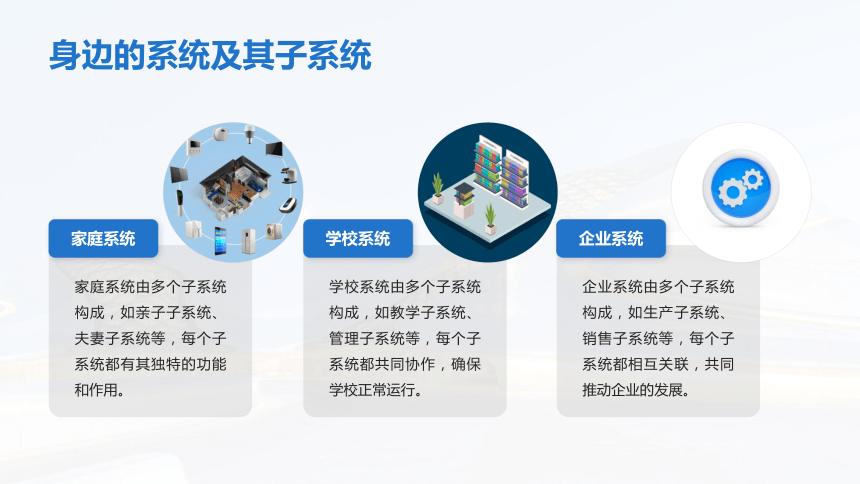 身边的系统及其子系统

家庭系统

家庭系统由多个子系统构成，如亲子子系统、夫妻子系统等，每个子系统都有其独特的功能和作用。

学校系统

学校系统由多个子系统构成，如教学子系统、管理子系统等，每个子系统都共同协作，确保学校正常运行。

企业系统

企业系统由多个子系统构成，如生产子系统、销售子系统等，每个子系统都相互关联，共同推动企业的发展。